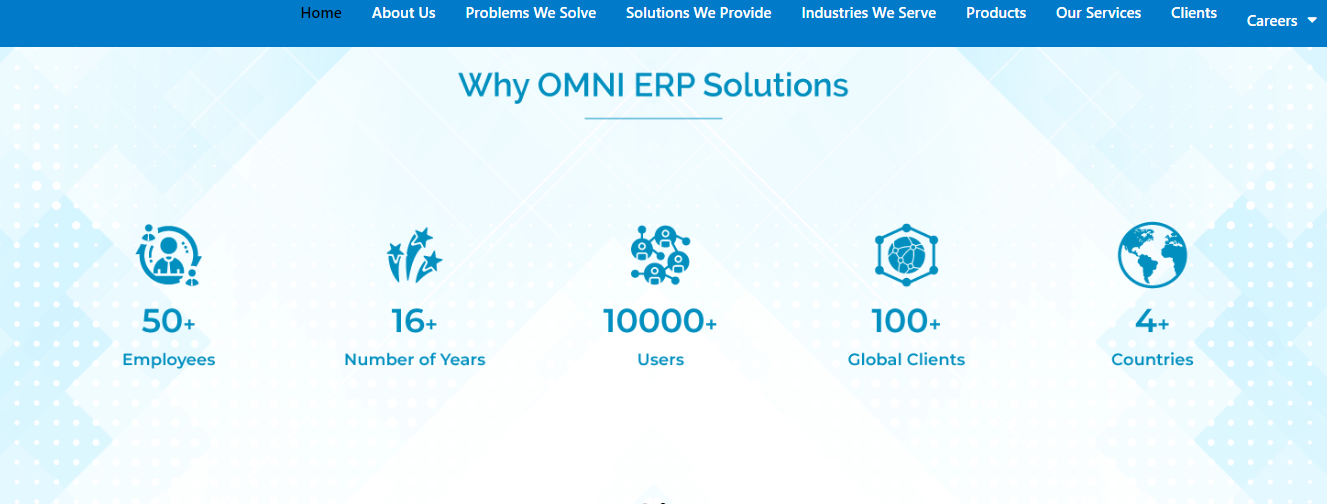 Home About Us Problems We Solve Solutions We Provide Industries We Serve Products Our Services Clients Careers

Why OMNI ERP Solutions

50+
Employees

16+
Number of Years

10000+
Users

100+
Global Clients

4+
Countries